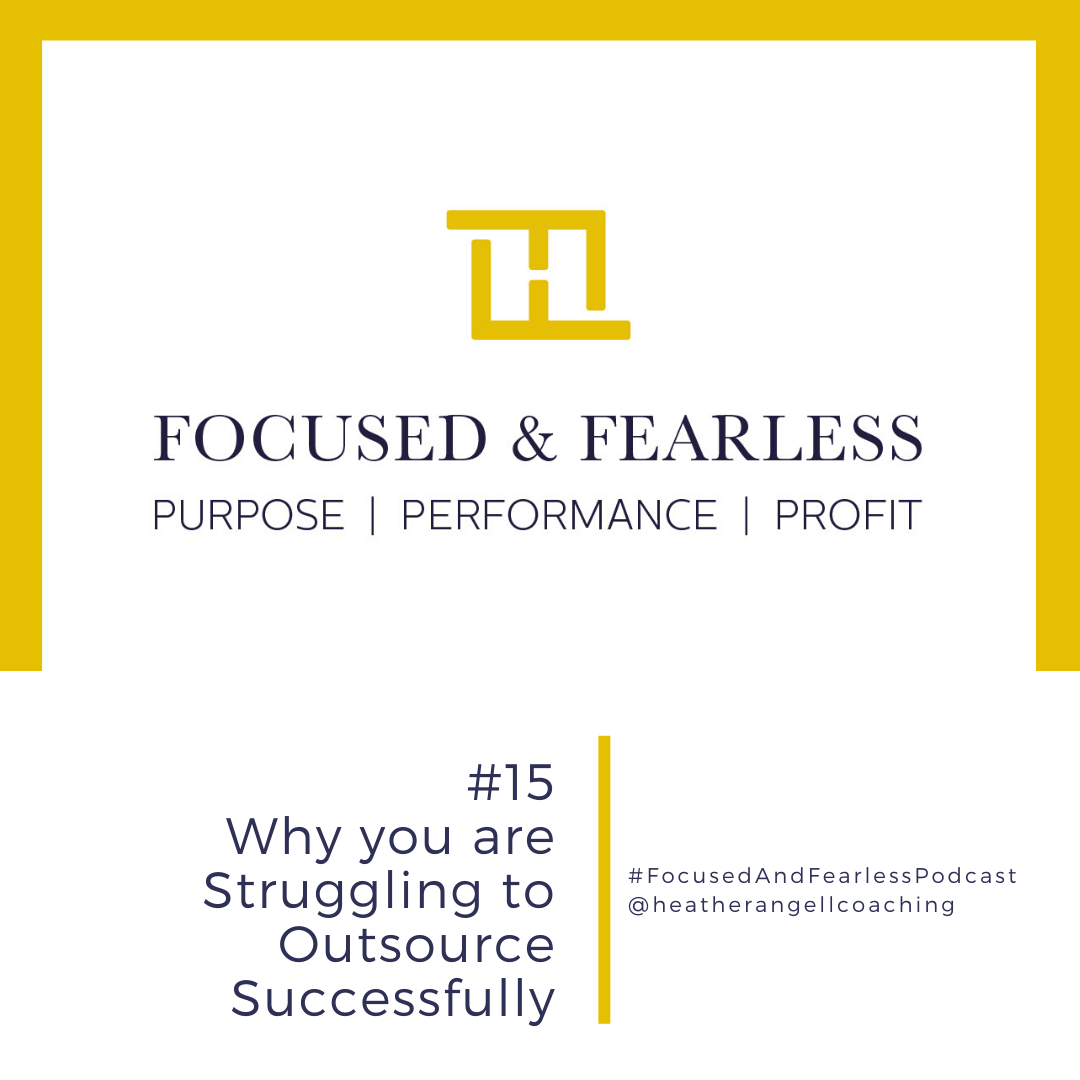 FOCUSED & FEARLESS
PURPOSE | PERFORMANCE | PROFIT

#15
Why you are Struggling to Outsource Successfully

#FocusedAndFearlessPodcast
@heatherangellcoaching